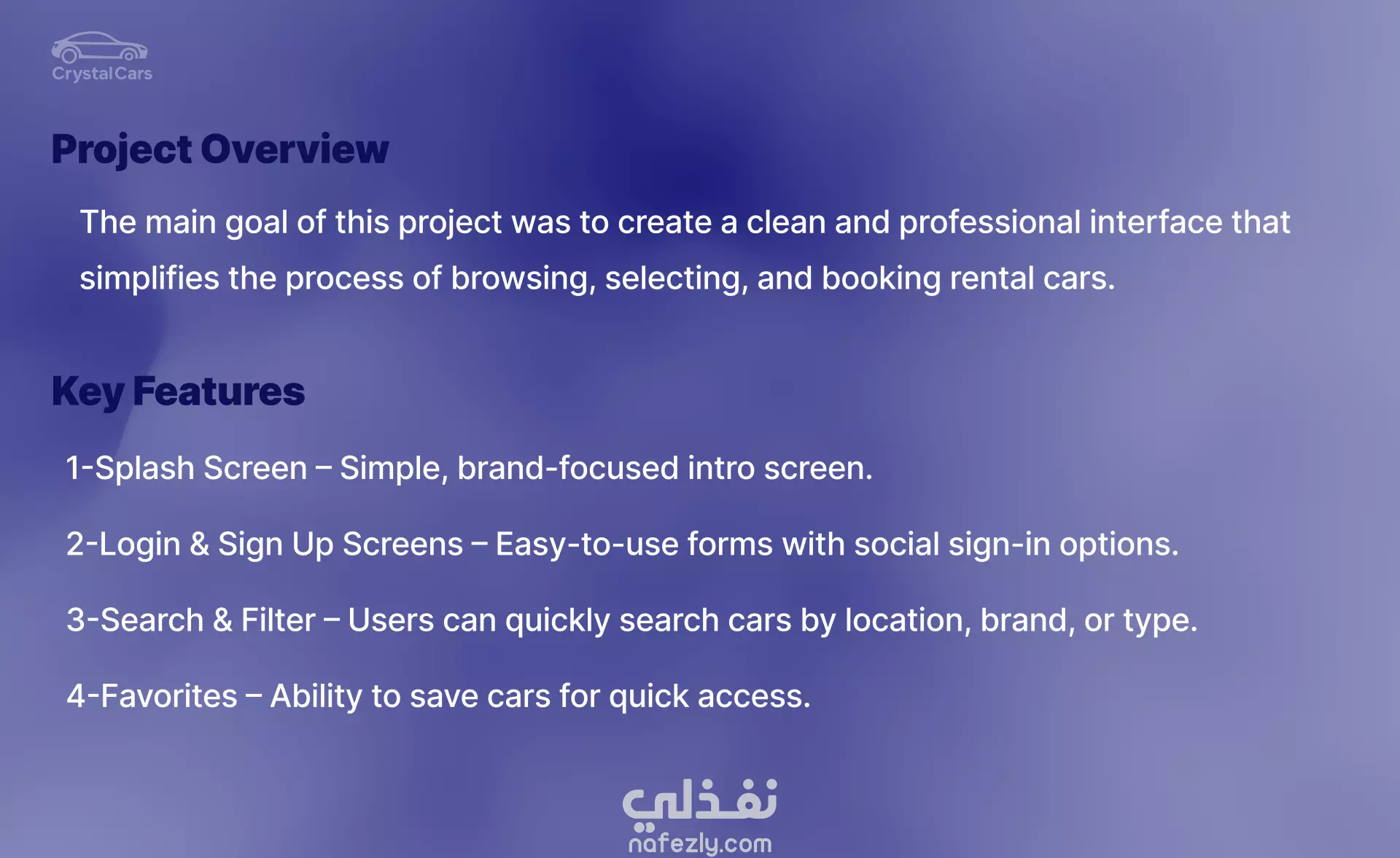 CrystalCars

Project Overview

The main goal of this project was to create a clean and professional interface that simplifies the process of browsing, selecting, and booking rental cars.

Key Features

1-Splash Screen – Simple, brand-focused intro screen.

2-Login & Sign Up Screens – Easy-to-use forms with social sign-in options.

3-Search & Filter – Users can quickly search cars by location, brand, or type.

4-Favorites – Ability to save cars for quick access.

نفذلي
nafezly.com